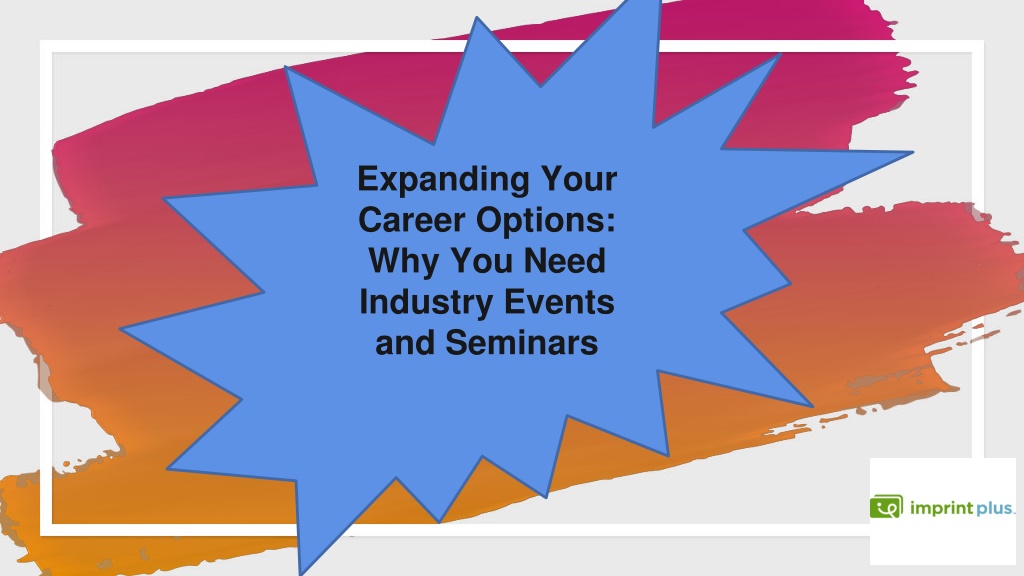 Expanding Your Career Options: Why You Need Industry Events and Seminars

imprint plus.